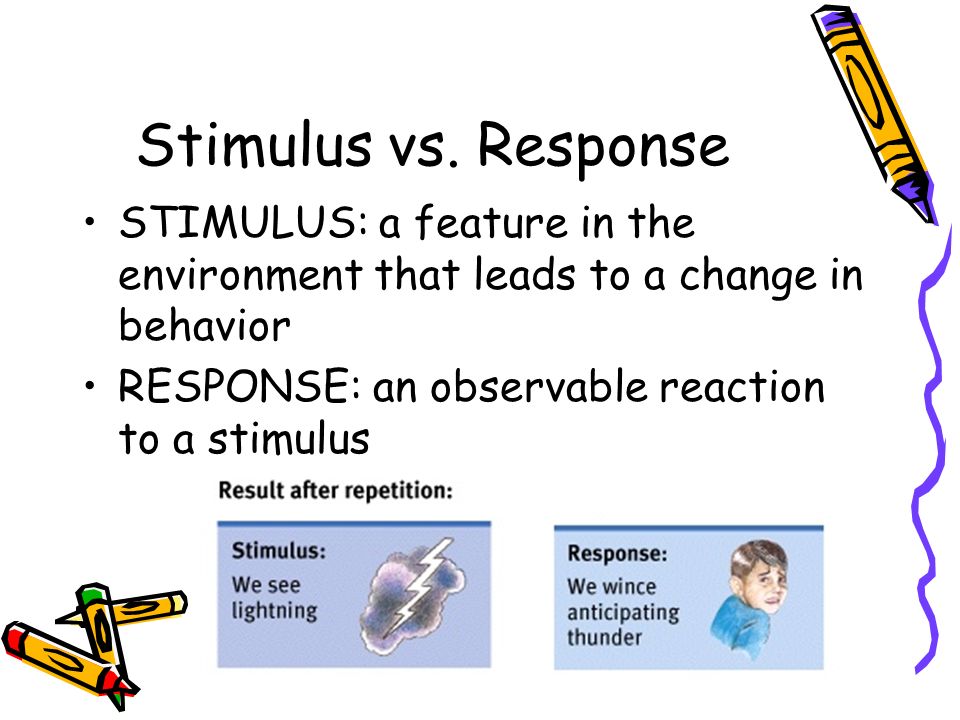 Stimulus vs. Response

• STIMULUS: a feature in the environment that leads to a change in behavior
• RESPONSE: an observable reaction to a stimulus

Result after repetition:

Stimulus:
We see lightning

Response:
We wince anticipating thunder